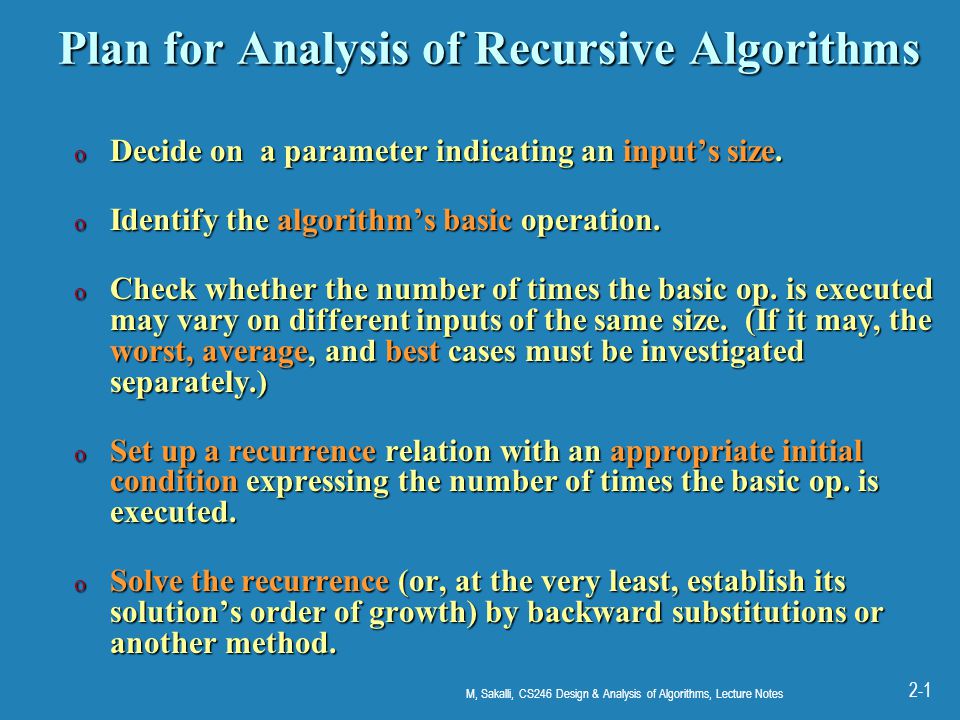 Plan for Analysis of Recursive Algorithms

o Decide on a parameter indicating an input's size.

o Identify the algorithm's basic operation.

o Check whether the number of times the basic op. is executed may vary on different inputs of the same size. (If it may, the worst, average, and best cases must be investigated separately.)

o Set up a recurrence relation with an appropriate initial condition expressing the number of times the basic op. is executed.

o Solve the recurrence (or, at the very least, establish its solution's order of growth) by backward substitutions or another method.

M, Sakalli, CS246 Design & Analysis of Algorithms, Lecture Notes

2-1